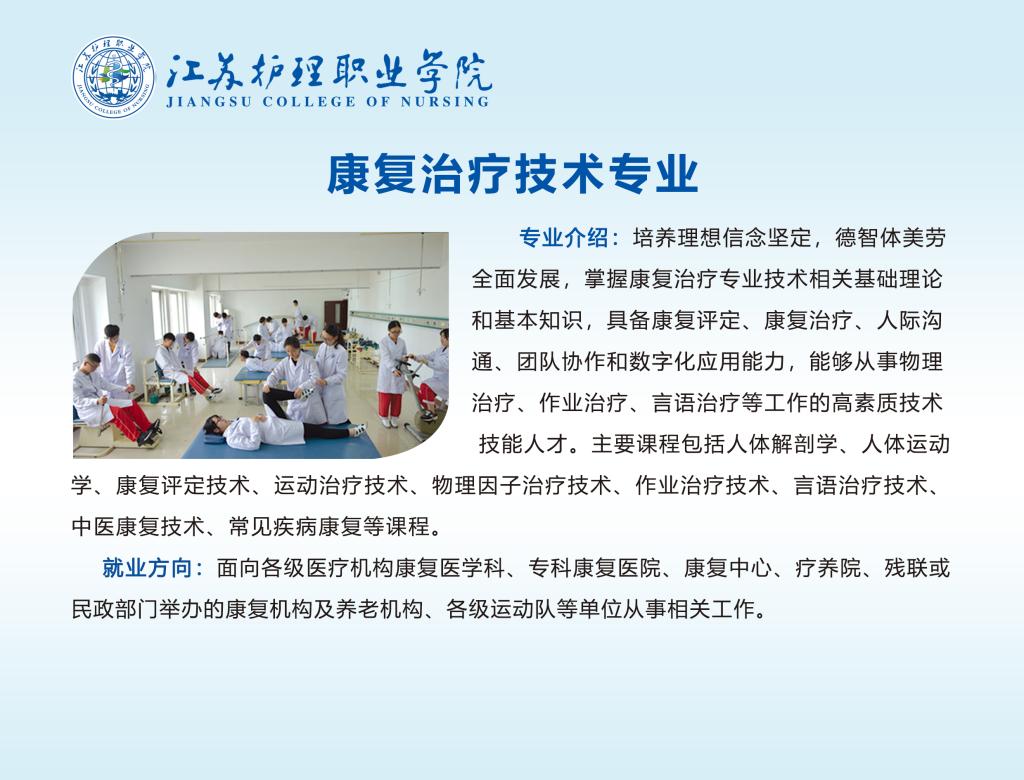 江苏护理职业学院
JIANGSU COLLEGE OF NURSING

康复治疗技术专业

专业介绍：培养理想信念坚定，德智体美劳全面发展，掌握康复治疗专业技术相关基础理论和基本知识，具备康复评定、康复治疗、人际沟通、团队协作和数字化应用能力，能够从事物理治疗、作业治疗、言语治疗等工作的高素质技术技能人才。主要课程包括人体解剖学、人体运动学、康复评定技术、运动治疗技术、物理因子治疗技术、作业治疗技术、言语治疗技术、中医康复技术、常见疾病康复等课程。

就业方向：面向各级医疗机构康复医学科、专科康复医院、康复中心、疗养院、残联或民政部门举办的康复机构及养老机构、各级运动队等单位从事相关工作。